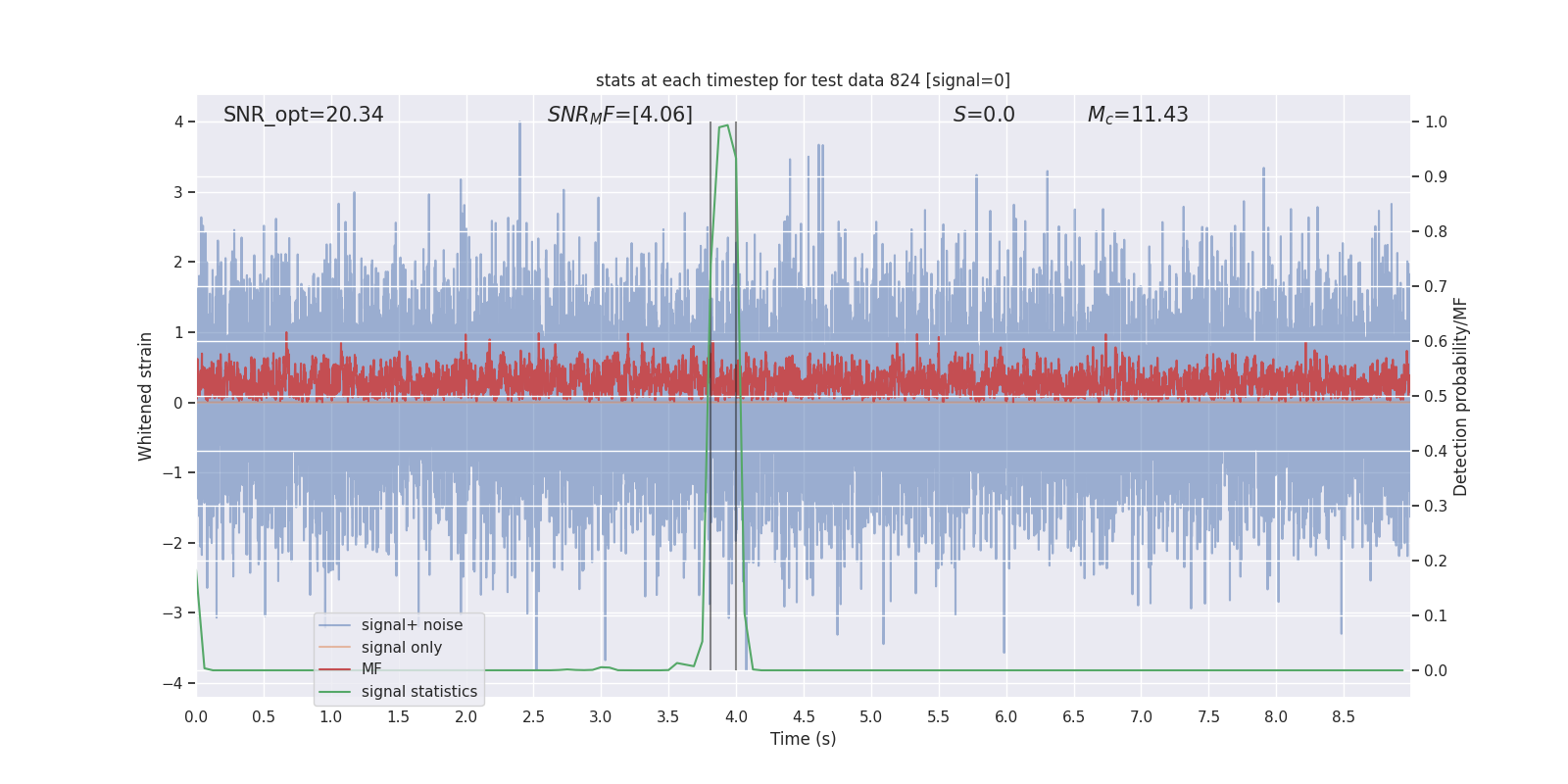 stats at each timestep for test data 824 [signal=0]

SNR_opt=20.34

$SNR_MF$=[4.06]

$S$=0.0

$M_c$=11.43

Whitened strain

4
3
2
1
0
−1
−2
−3
−4

Detection probability/MF

1.0
0.9
0.8
0.7
0.6
0.5
0.4
0.3
0.2
0.1
0.0

signal+ noise
signal only
MF
signal statistics

0.0 0.5 1.0 1.5 2.0 2.5 3.0 3.5 4.0 4.5 5.0 5.5 6.0 6.5 7.0 7.5 8.0 8.5

Time (s)